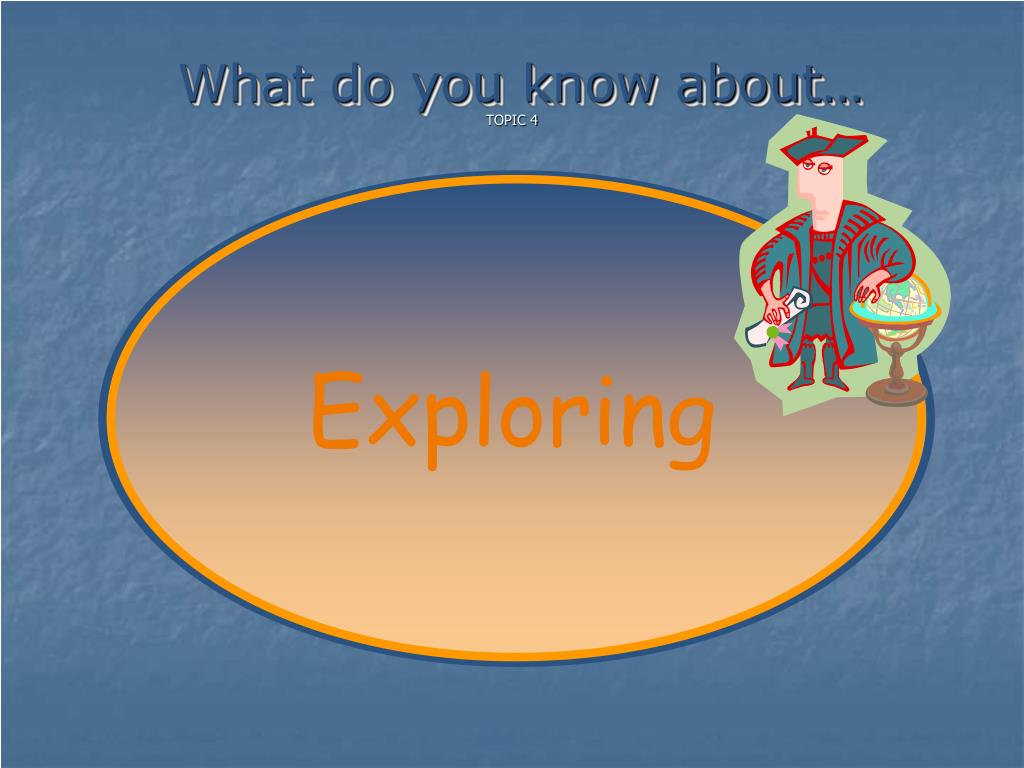 What do you know about…
TOPIC 4

Exploring